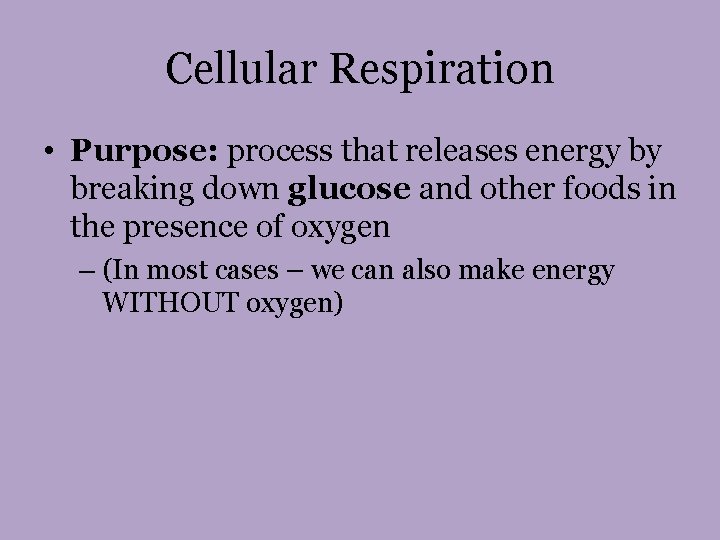 Cellular Respiration

• Purpose: process that releases energy by breaking down glucose and other foods in the presence of oxygen

– (In most cases – we can also make energy WITHOUT oxygen)